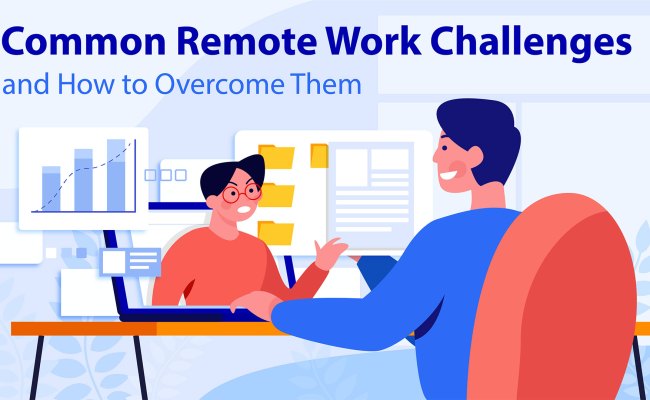 Common Remote Work Challenges
and How to Overcome Them